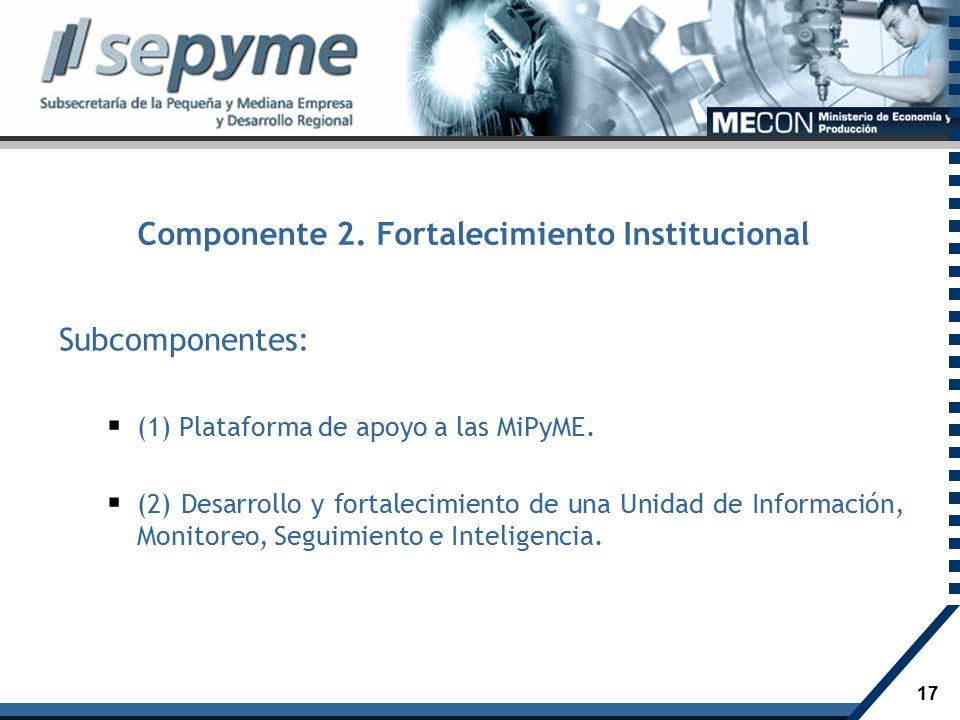 sepyme
Subsecretaría de la Pequeña y Mediana Empresa y Desarrollo Regional

MECON Ministerio de Economía y Producción

Componente 2. Fortalecimiento Institucional

Subcomponentes:

▪ (1) Plataforma de apoyo a las MiPyME.

▪ (2) Desarrollo y fortalecimiento de una Unidad de Información, Monitoreo, Seguimiento e Inteligencia.

17